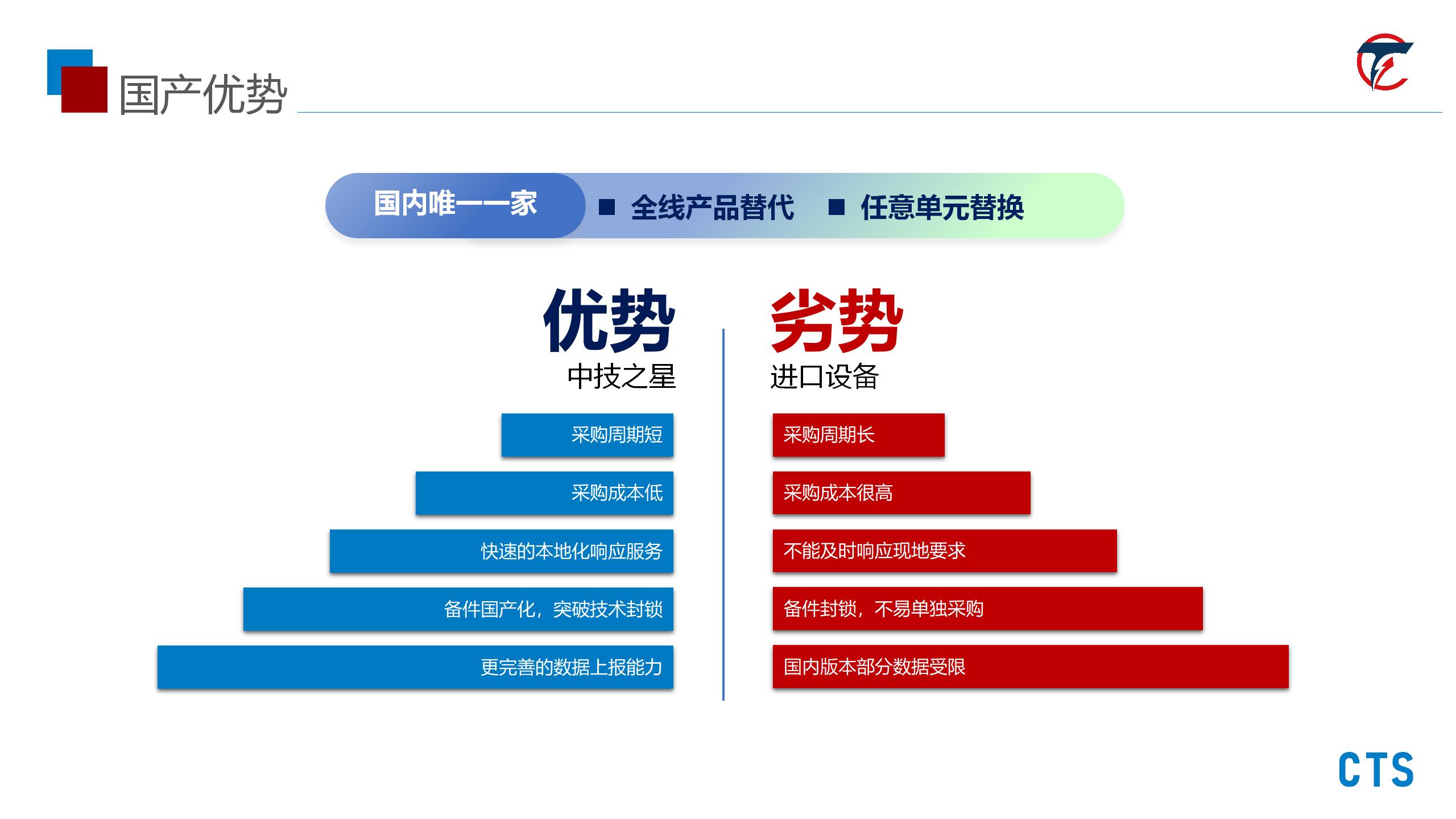 国产优势

国内唯一一家 ■ 全线产品替代 ■ 任意单元替换

优势
中技之星

采购周期短

采购成本低

快速的本地化响应服务

备件国产化，突破技术封锁

更完善的数据上报能力

劣势
进口设备

采购周期长

采购成本很高

不能及时响应现地要求

备件封锁，不易单独采购

国内版本部分数据受限

CTS